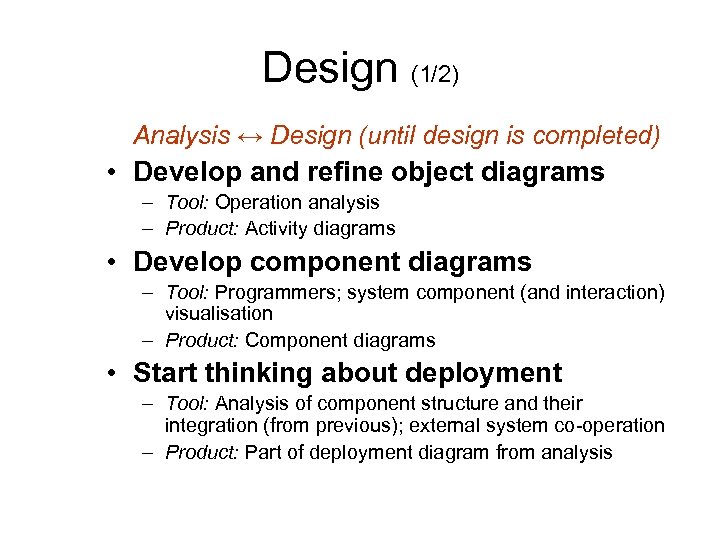 Design (1/2)

Analysis ↔ Design (until design is completed)

• Develop and refine object diagrams
– Tool: Operation analysis
– Product: Activity diagrams

• Develop component diagrams
– Tool: Programmers; system component (and interaction) visualisation
– Product: Component diagrams

• Start thinking about deployment
– Tool: Analysis of component structure and their integration (from previous); external system co-operation
– Product: Part of deployment diagram from analysis